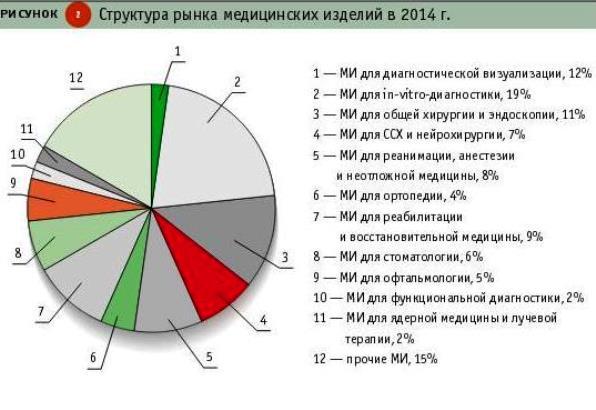 РИСУНОК 2 Структура рынка медицинских изделий в 2014 г.

1
2
3
4
5
6
7
8
9
10
11
12

1 — МИ для диагностической визуализации, 12%
2 — МИ для in-vitro-диагностики, 19%
3 — МИ для общей хирургии и эндоскопии, 11%
4 — МИ для ССХ и нейрохирургии, 7%
5 — МИ для реанимации, анестезии и неотложной медицины, 8%
6 — МИ для ортопедии, 4%
7 — МИ для реабилитации и восстановительной медицины, 9%
8 — МИ для стоматологии, 6%
9 — МИ для офтальмологии, 5%
10 — МИ для функциональной диагностики, 2%
11 — МИ для ядерной медицины и лучевой терапии, 2%
12 — прочие МИ, 15%